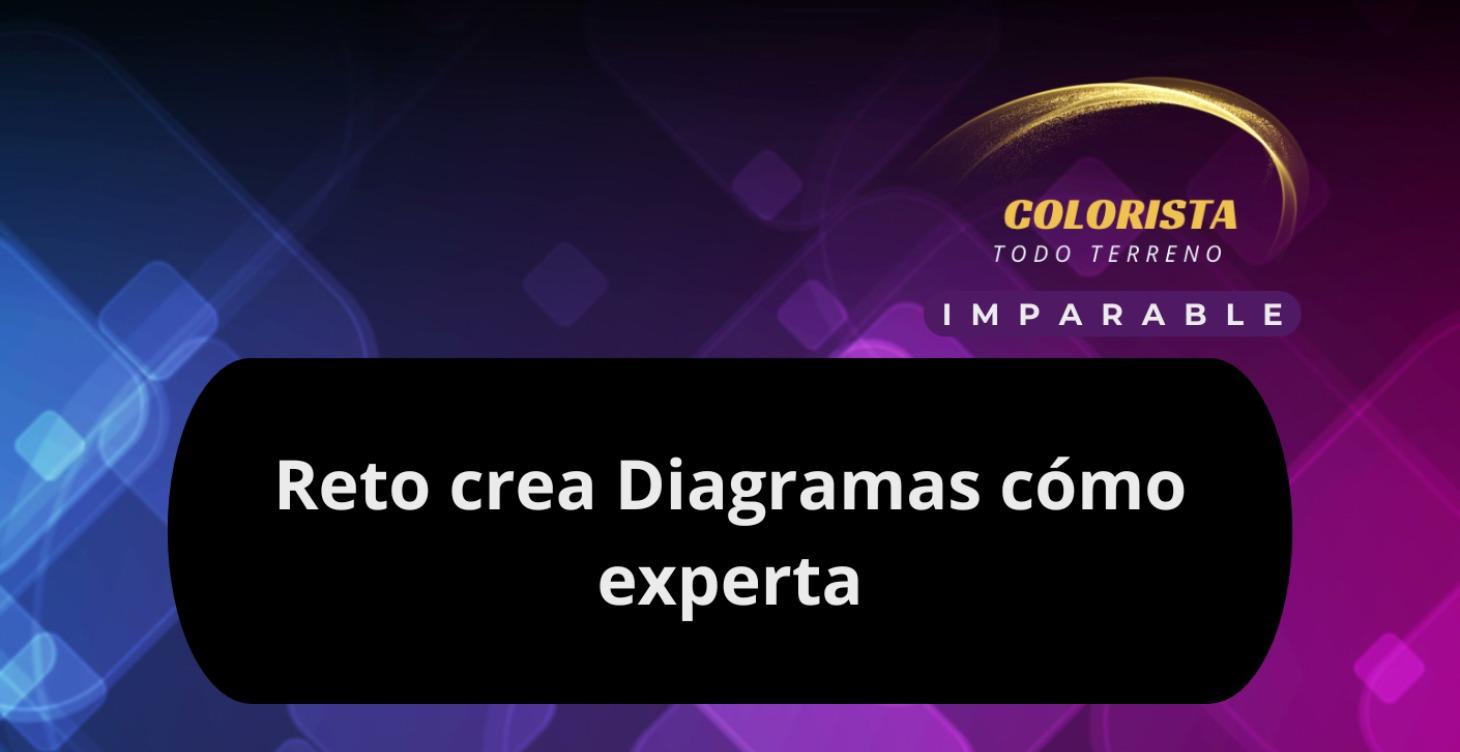 COLORISTA
TODO TERRENO

IMPARABLE

Reto crea Diagramas cómo experta